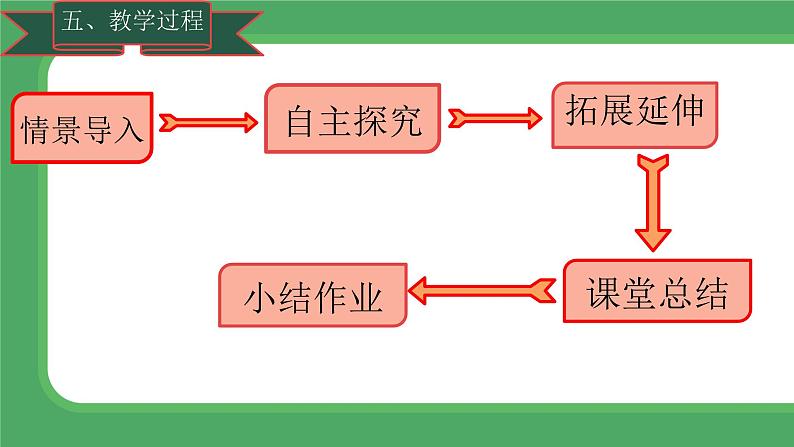 五、教学过程

情景导入

自主探究

拓展延伸

课堂总结

小结作业